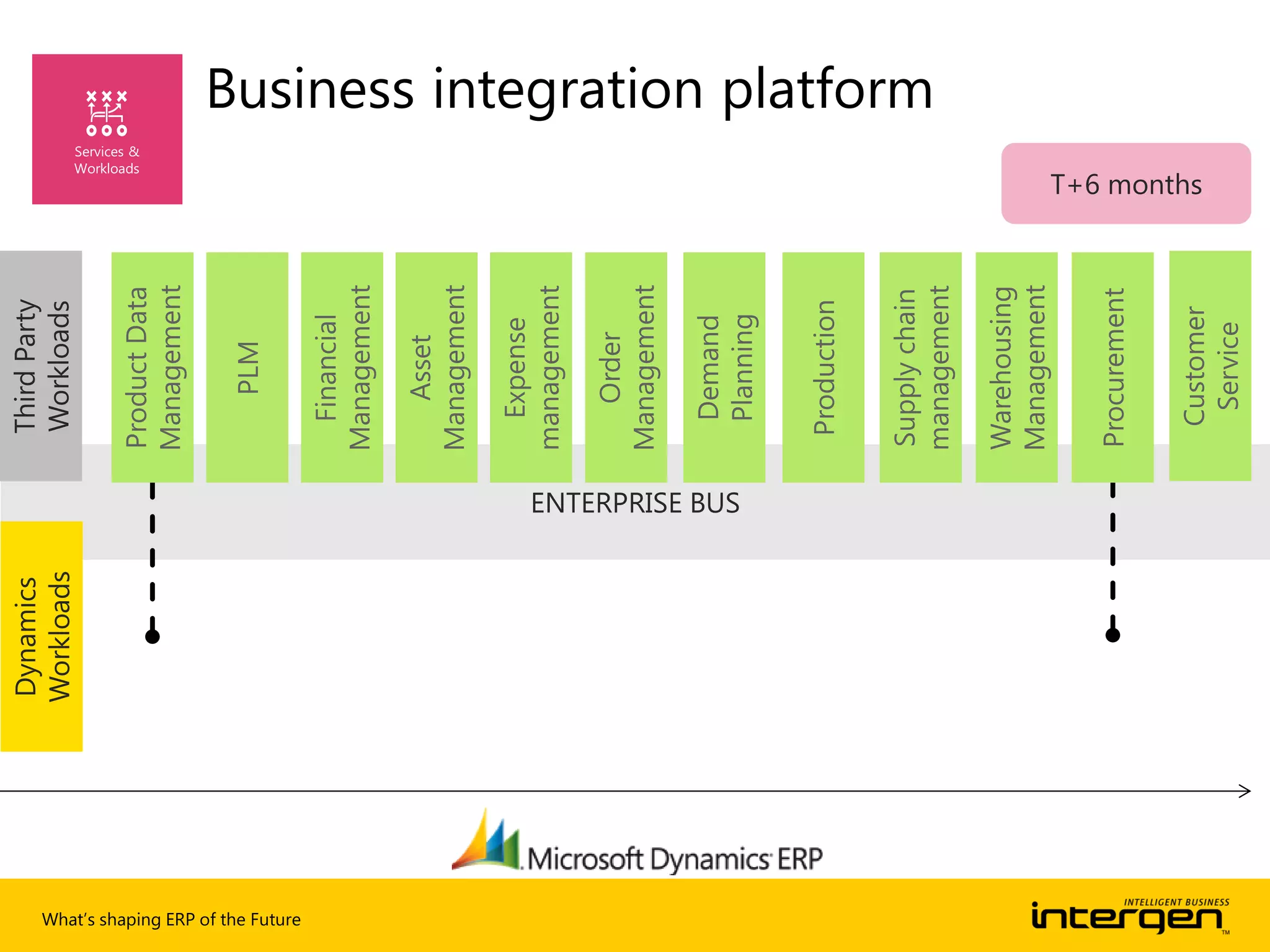 Services & Workloads

Business integration platform

T+6 months

Third Party Workloads

Product Data Management

PLM

Financial Management

Asset Management

Expense management

Order Management

Demand Planning

Production

Supply chain management

Warehousing Management

Procurement

Customer Service

ENTERPRISE BUS

Dynamics Workloads

Microsoft Dynamics ERP

What's shaping ERP of the Future

INTELLIGENT BUSINESS intergen ™